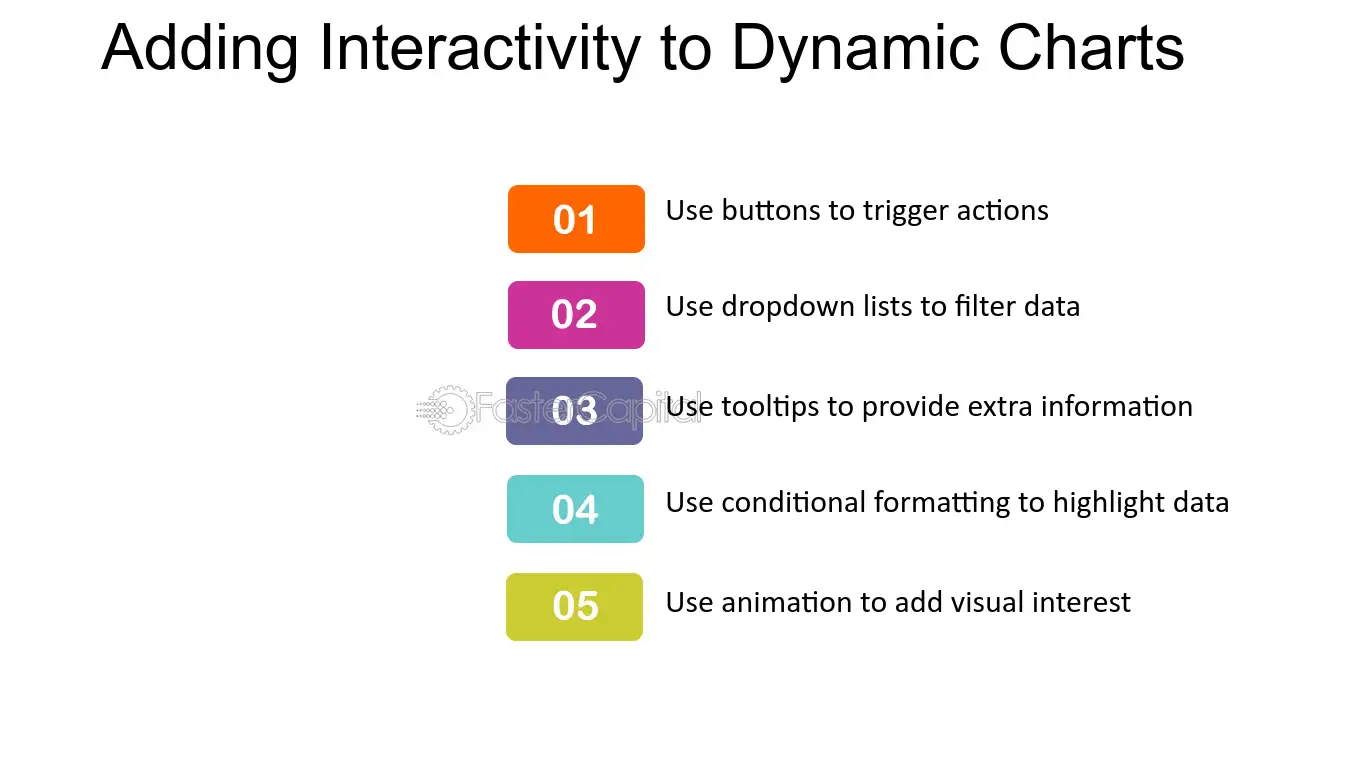 Adding Interactivity to Dynamic Charts

01 Use buttons to trigger actions

02 Use dropdown lists to filter data

03 Use tooltips to provide extra information

04 Use conditional formatting to highlight data

05 Use animation to add visual interest

FasterCapital